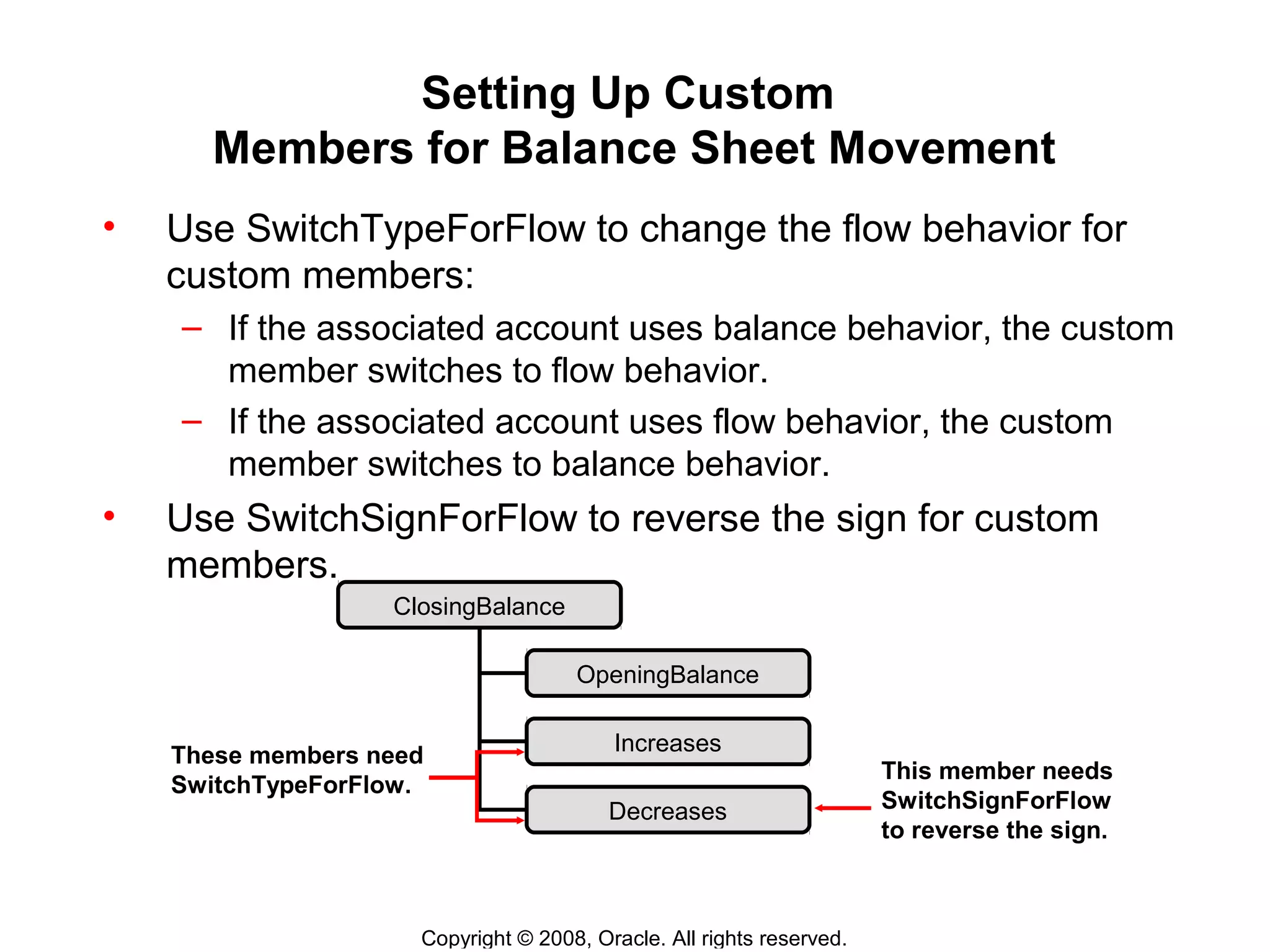 Setting Up Custom
Members for Balance Sheet Movement

• Use SwitchTypeForFlow to change the flow behavior for custom members:
– If the associated account uses balance behavior, the custom member switches to flow behavior.
– If the associated account uses flow behavior, the custom member switches to balance behavior.
• Use SwitchSignForFlow to reverse the sign for custom members.

ClosingBalance
OpeningBalance
Increases
Decreases

These members need SwitchTypeForFlow.

This member needs SwitchSignForFlow to reverse the sign.

Copyright © 2008, Oracle. All rights reserved.